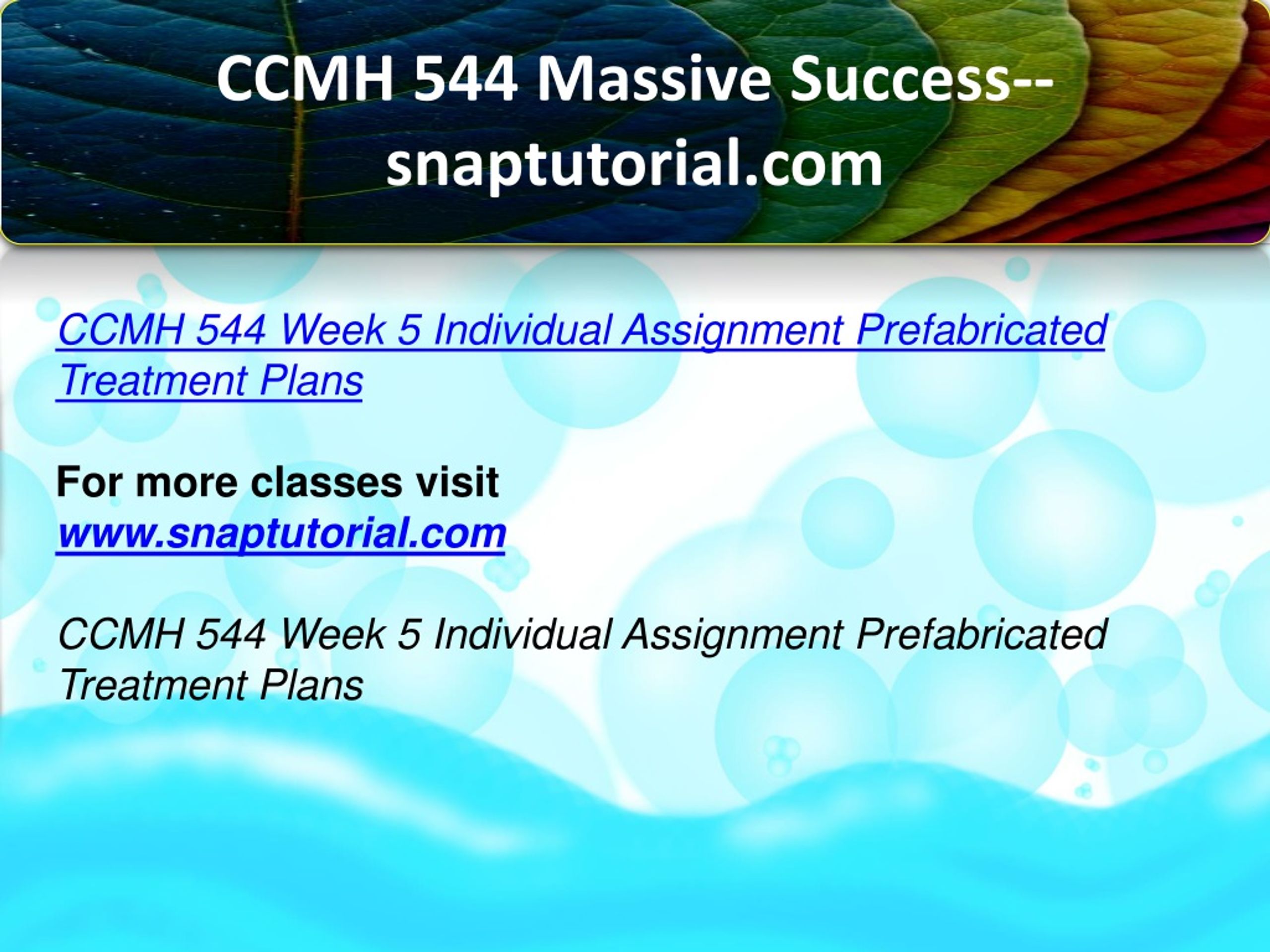 CCMH 544 Massive Success--snaptutorial.com

CCMH 544 Week 5 Individual Assignment Prefabricated Treatment Plans

For more classes visit
www.snaptutorial.com

CCMH 544 Week 5 Individual Assignment Prefabricated Treatment Plans